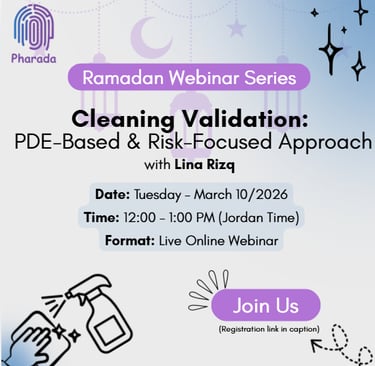 Pharada

Ramadan Webinar Series

Cleaning Validation:
PDE-Based & Risk-Focused Approach
with Lina Rizq

Date: Tuesday - March 10/2026
Time: 12:00 - 1:00 PM (Jordan Time)
Format: Live Online Webinar

Join Us
(Registration link in caption)